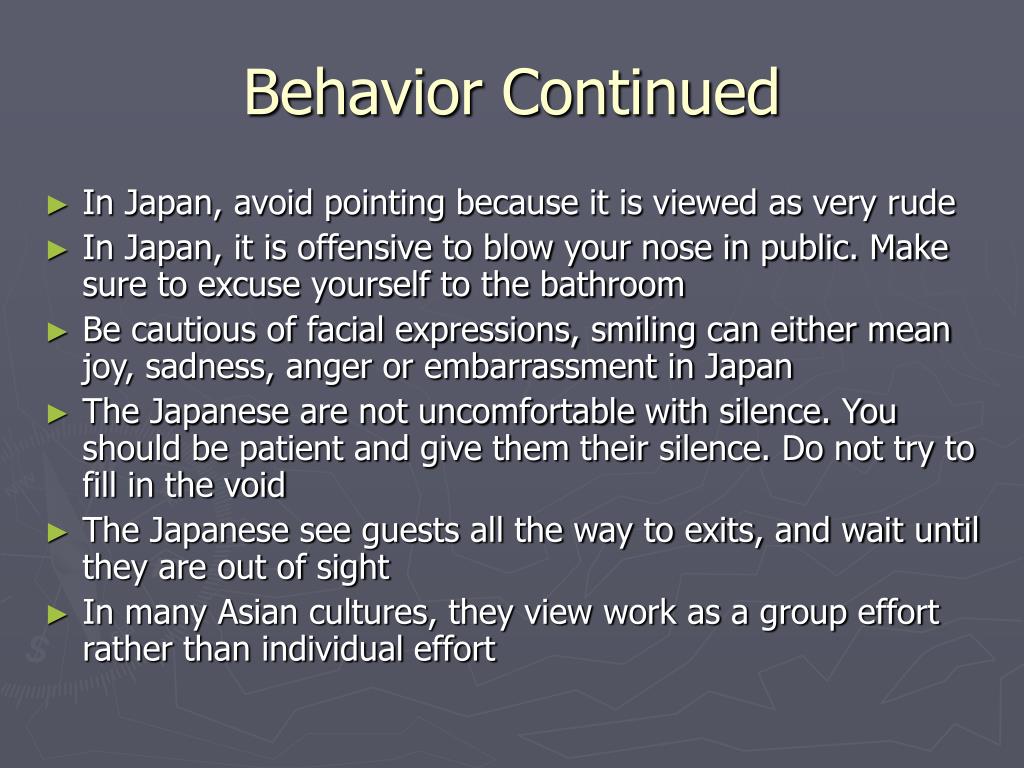 Behavior Continued

► In Japan, avoid pointing because it is viewed as very rude
► In Japan, it is offensive to blow your nose in public. Make sure to excuse yourself to the bathroom
► Be cautious of facial expressions, smiling can either mean joy, sadness, anger or embarrassment in Japan
► The Japanese are not uncomfortable with silence. You should be patient and give them their silence. Do not try to fill in the void
► The Japanese see guests all the way to exits, and wait until they are out of sight
► In many Asian cultures, they view work as a group effort rather than individual effort